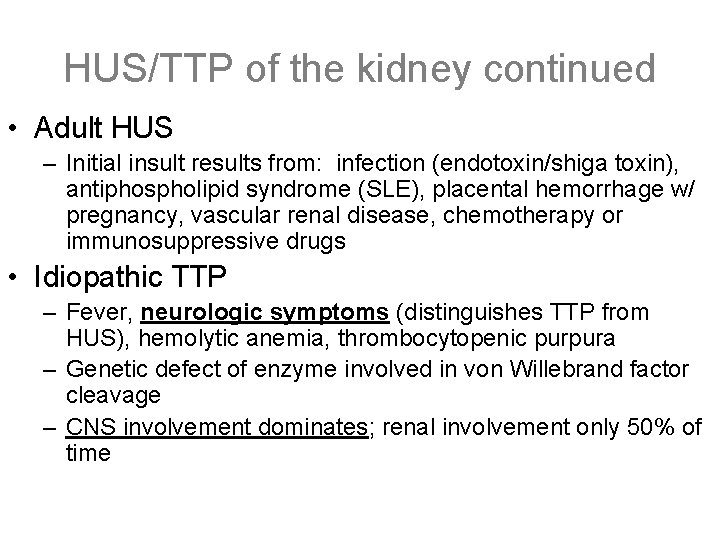 HUS/TTP of the kidney continued

• Adult HUS
– Initial insult results from: infection (endotoxin/shiga toxin), antiphospholipid syndrome (SLE), placental hemorrhage w/ pregnancy, vascular renal disease, chemotherapy or immunosuppressive drugs

• Idiopathic TTP
– Fever, neurologic symptoms (distinguishes TTP from HUS), hemolytic anemia, thrombocytopenic purpura
– Genetic defect of enzyme involved in von Willebrand factor cleavage
– CNS involvement dominates; renal involvement only 50% of time